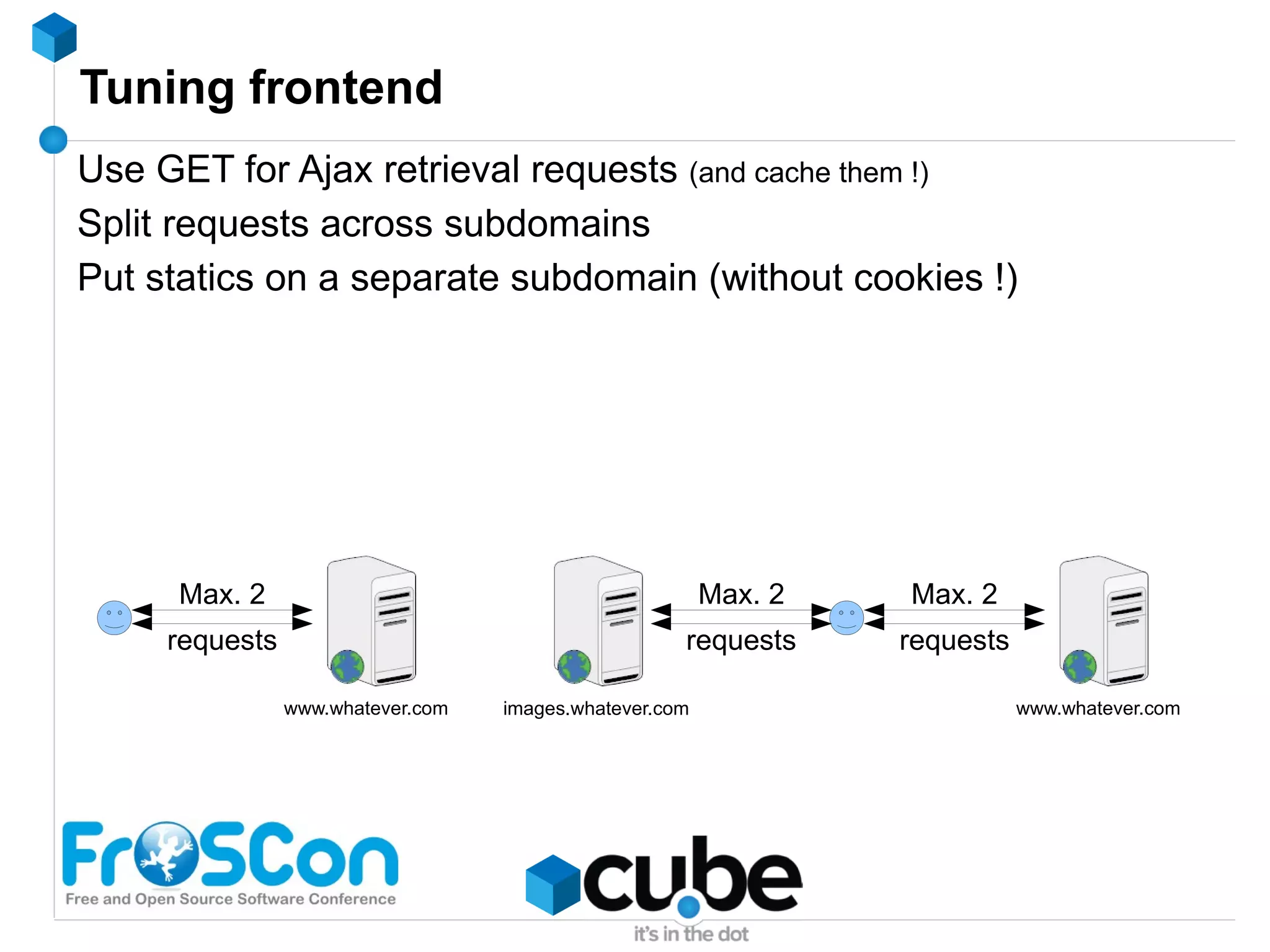 Tuning frontend

Use GET for Ajax retrieval requests (and cache them !)

Split requests across subdomains

Put statics on a separate subdomain (without cookies !)

Max. 2 requests

www.whatever.com

images.whatever.com

Max. 2 requests

Max. 2 requests

www.whatever.com

FrOSCon
Free and Open Source Software Conference

cube
it's in the dot